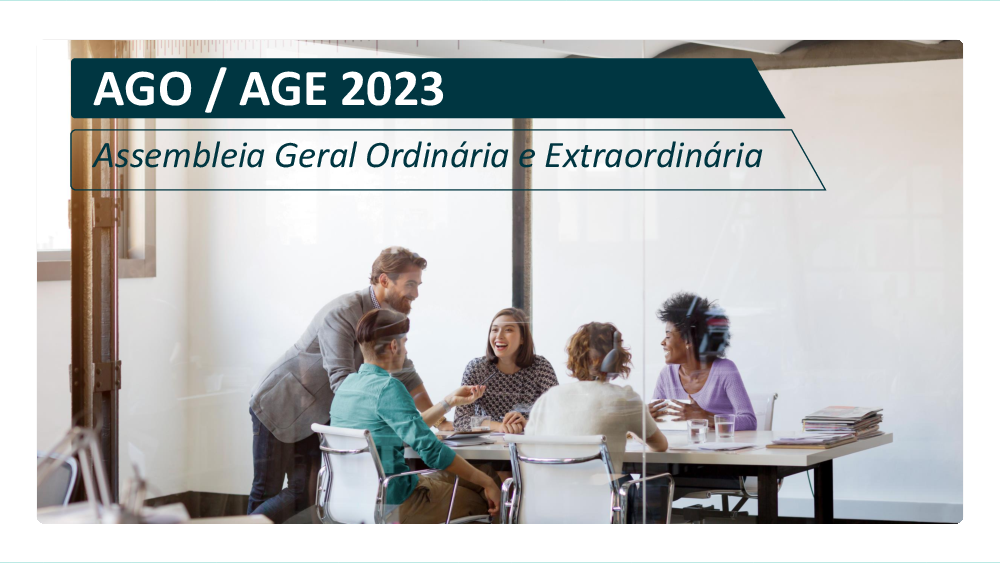 AGO / AGE 2023

Assembleia Geral Ordinária e Extraordinária